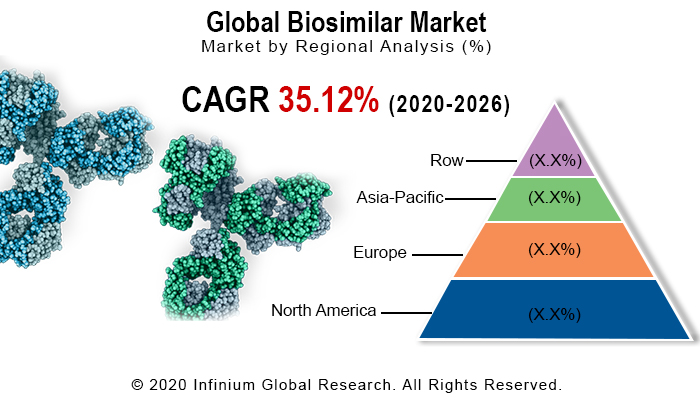 Global Biosimilar Market
Market by Regional Analysis (%)

CAGR 35.12% (2020-2026)

Row (X.X%)
Asia-Pacific (X.X%)
Europe (X.X%)
North America (X.X%)

© 2020 Infinium Global Research. All Rights Reserved.